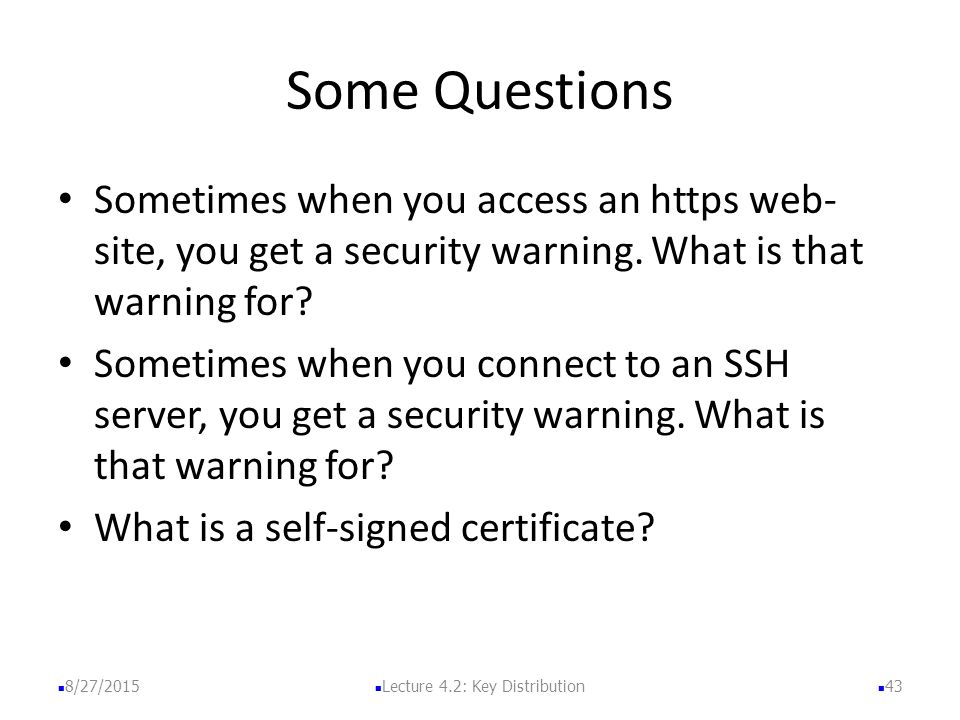 Some Questions

• Sometimes when you access an https web-site, you get a security warning. What is that warning for?

• Sometimes when you connect to an SSH server, you get a security warning. What is that warning for?

• What is a self-signed certificate?

8/27/2015

Lecture 4.2: Key Distribution

43